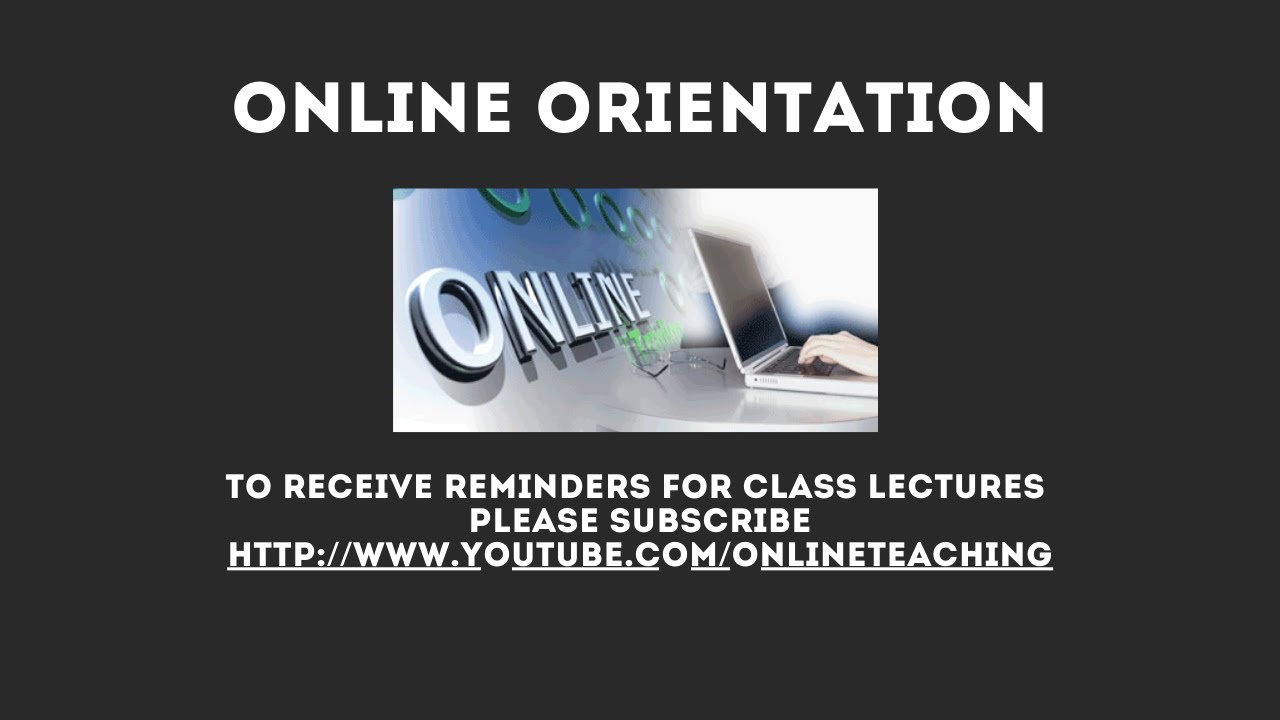 ONLINE ORIENTATION

ONLINE

TO RECEIVE REMINDERS FOR CLASS LECTURES PLEASE SUBSCRIBE HTTP://WWW.YOUTUBE.COM/ONLINETEACHING